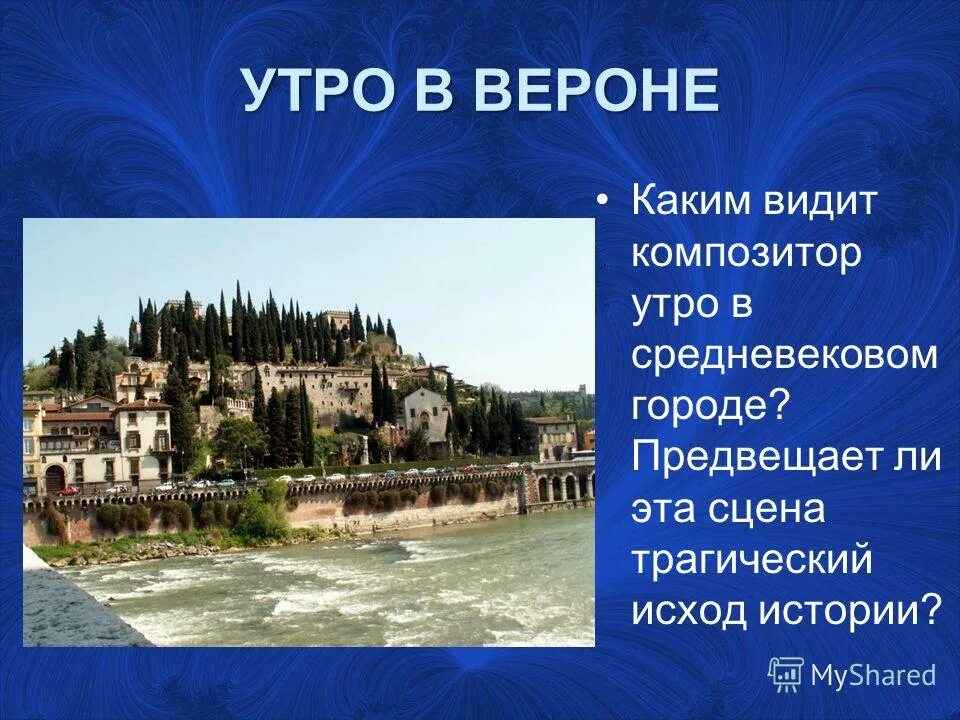 УТРО В ВЕРОНЕ

• Каким видит композитор утро в средневековом городе? Предвещает ли эта сцена трагический исход истории?

MyShared